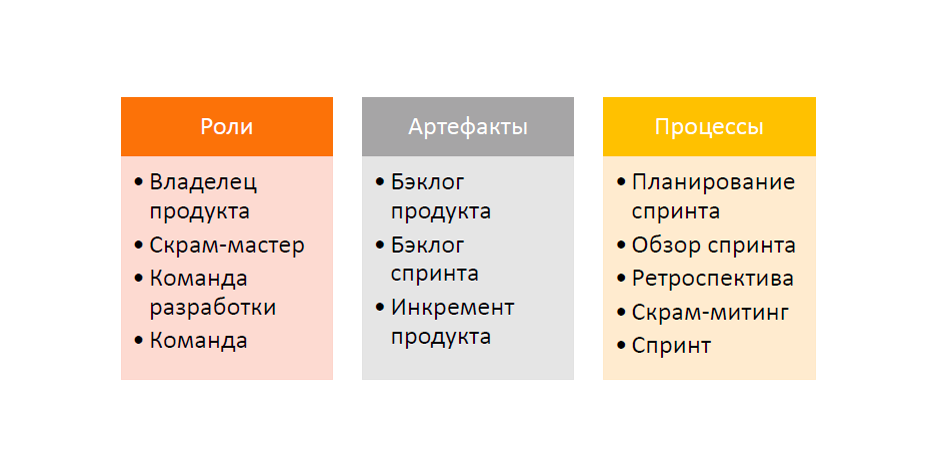 Роли

• Владелец продукта
• Скрам-мастер
• Команда разработки
• Команда

Артефакты

• Бэклог продукта
• Бэклог спринта
• Инкремент продукта

Процессы

• Планирование спринта
• Обзор спринта
• Ретроспектива
• Скрам-митинг
• Спринт